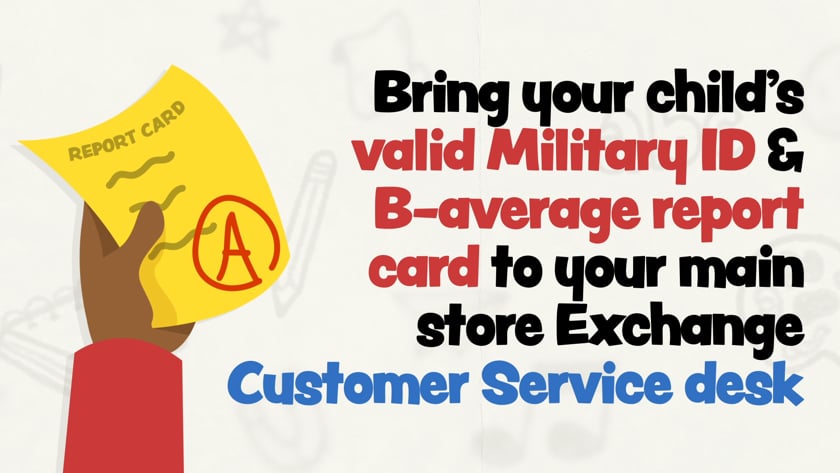 REPORT CARD

A

Bring your child's valid Military ID & B-average report card to your main store Exchange Customer Service desk